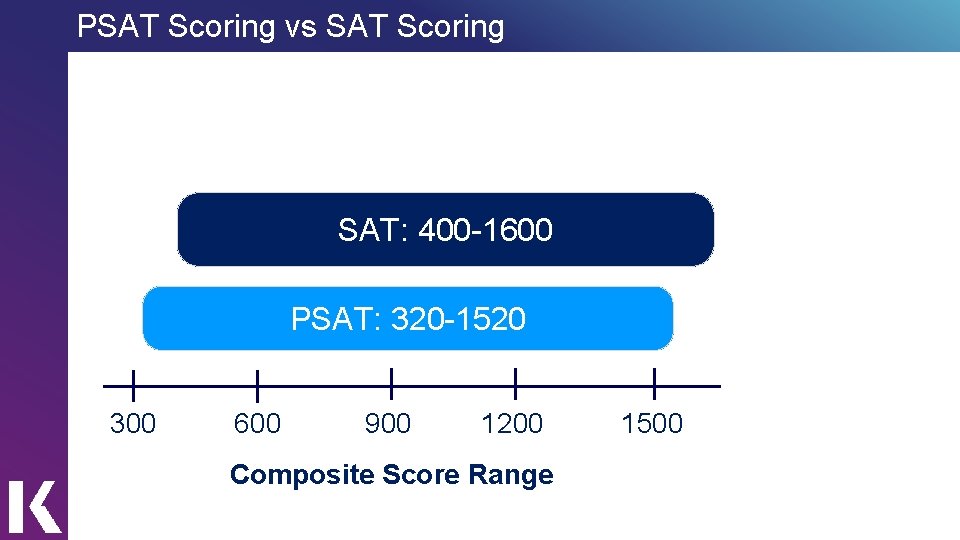 PSAT Scoring vs SAT Scoring

SAT: 400-1600

PSAT: 320-1520

300
600
900
1200
1500

Composite Score Range

K